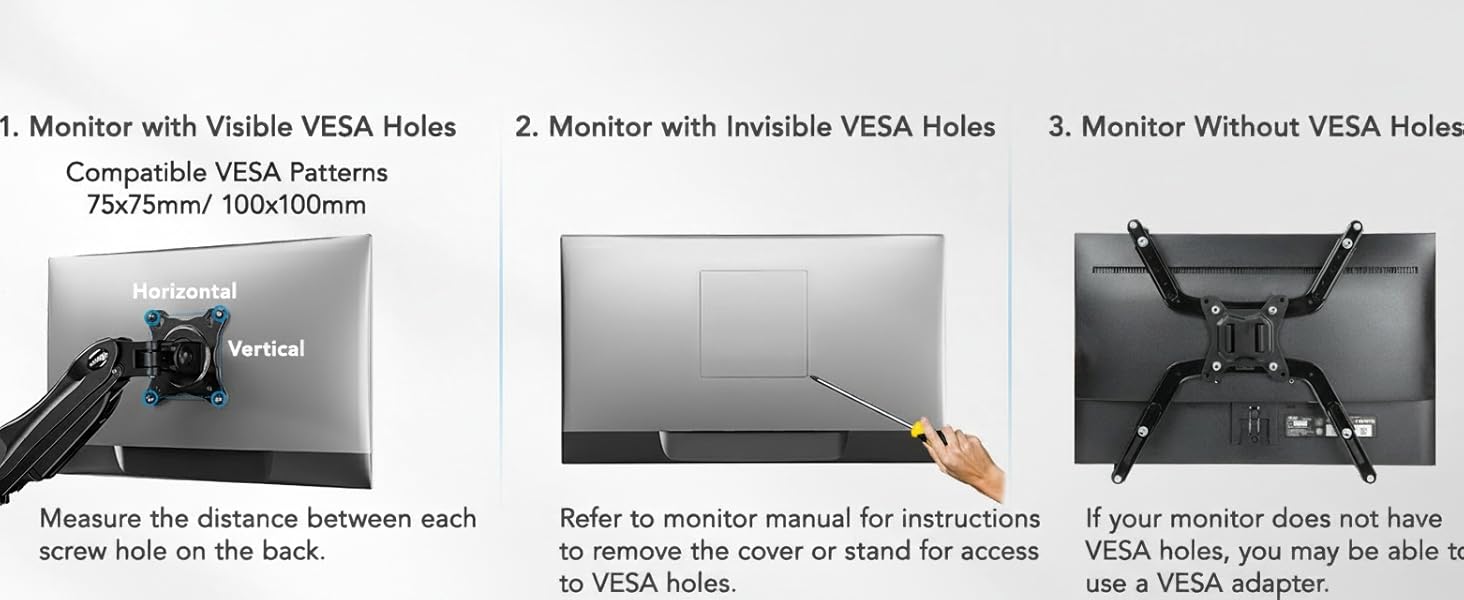 1. Monitor with Visible VESA Holes

Compatible VESA Patterns 75x75mm/ 100x100mm

Horizontal

Vertical

Measure the distance between each screw hole on the back.

2. Monitor with Invisible VESA Holes

Refer to monitor manual for instructions to remove the cover or stand for access to VESA holes.

3. Monitor Without VESA Holes

If your monitor does not have VESA holes, you may be able to use a VESA adapter.